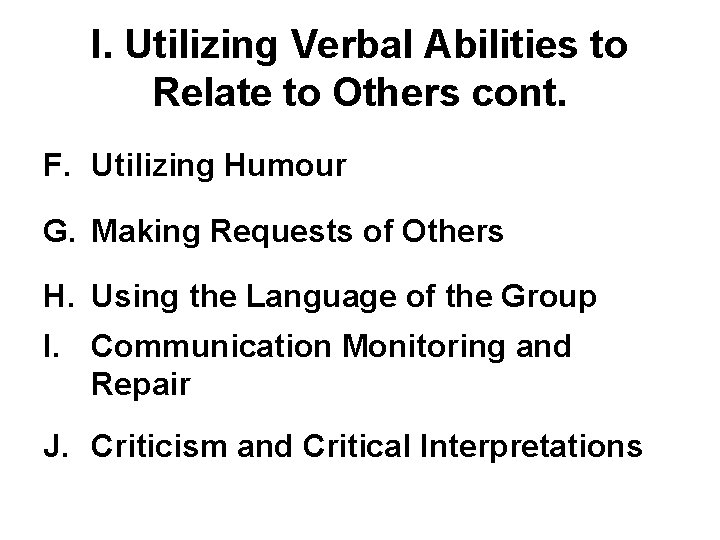 I. Utilizing Verbal Abilities to Relate to Others cont.

F. Utilizing Humour

G. Making Requests of Others

H. Using the Language of the Group

I. Communication Monitoring and Repair

J. Criticism and Critical Interpretations